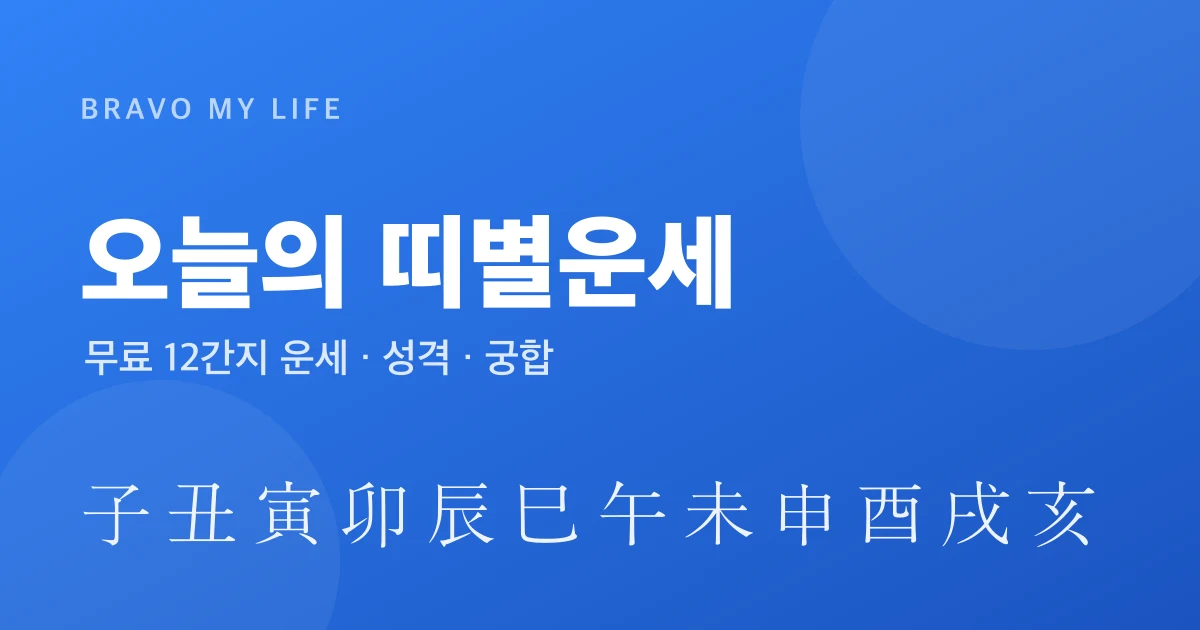 BRAVO MY LIFE

오늘의 띠별운세

무료 12간지 운세 · 성격 · 궁합

子 丑 寅 卯 辰 巳 午 未 申 酉 戌 亥